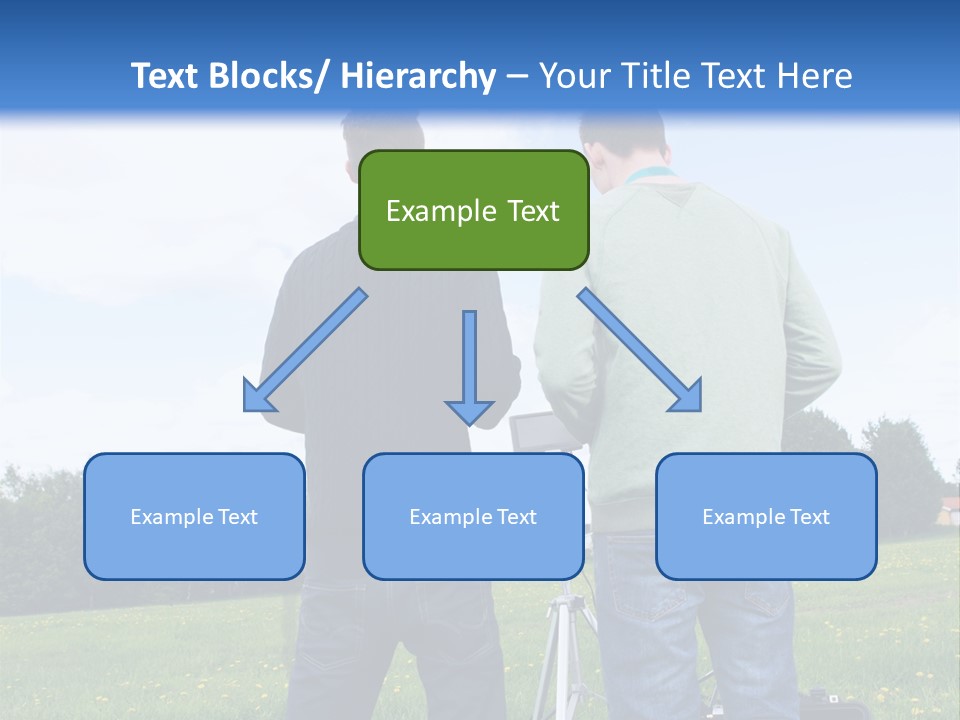 Text Blocks/ Hierarchy – Your Title Text Here

Example Text

Example Text

Example Text

Example Text